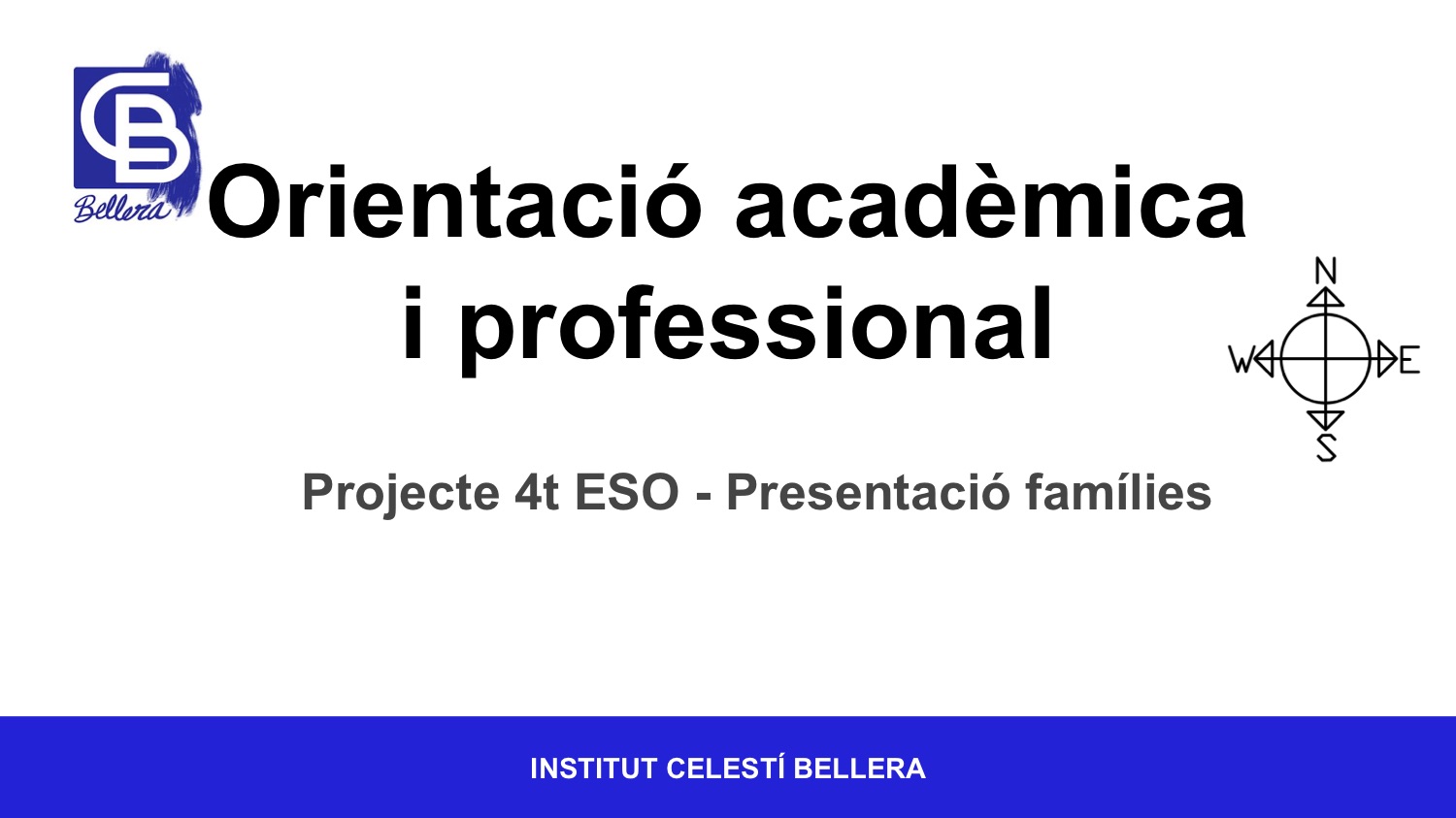 CB
Bellera

Orientació acadèmica i professional

N
W
E
S

Projecte 4t ESO - Presentació famílies

INSTITUT CELESTÍ BELLERA